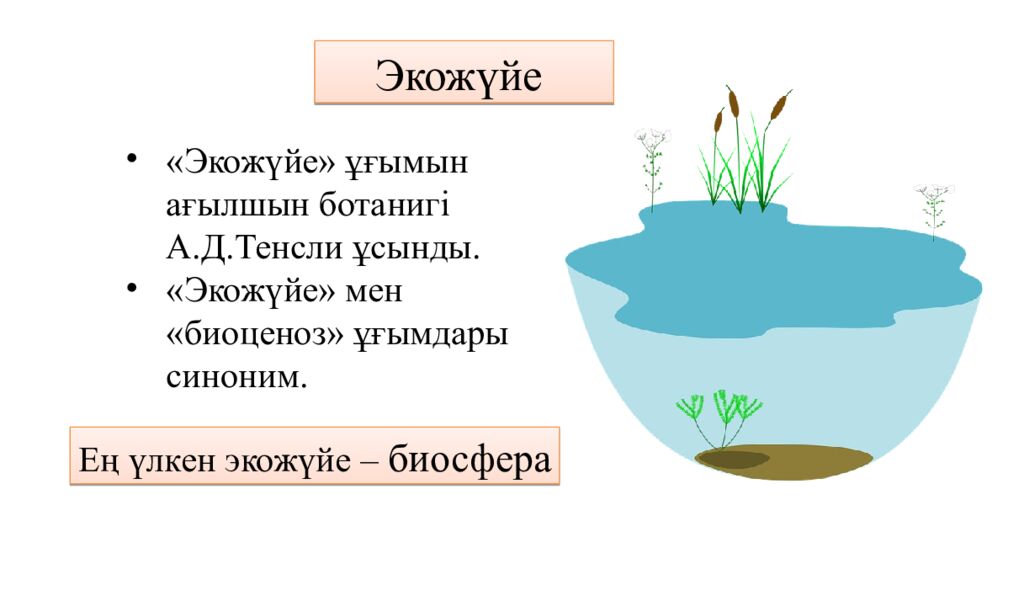 Экожүйе

• «Экожүйе» ұғымын ағылшын ботанигі А.Д.Тенсли ұсынды.
• «Экожүйе» мен «биоценоз» ұғымдары синоним.

Ең үлкен экожүйе – биосфера